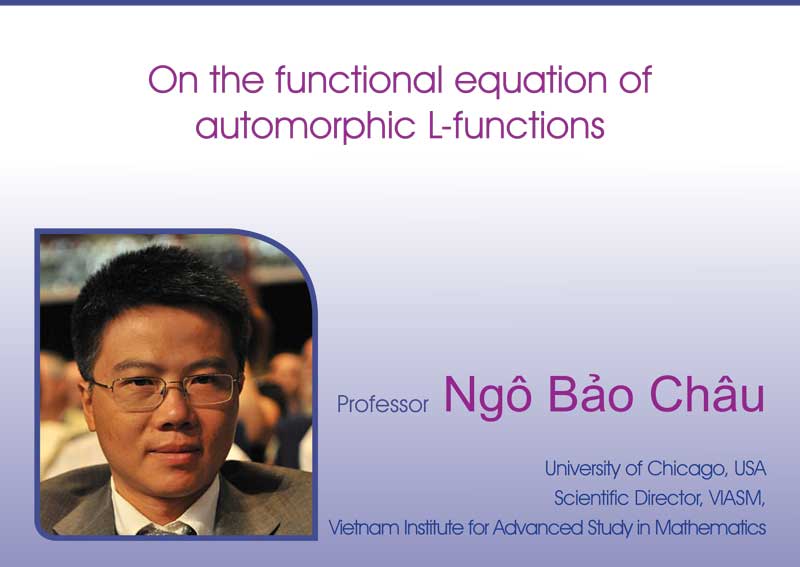 On the functional equation of automorphic L-functions

Professor Ngô Bảo Châu

University of Chicago, USA
Scientific Director, VIASM,
Vietnam Institute for Advanced Study in Mathematics